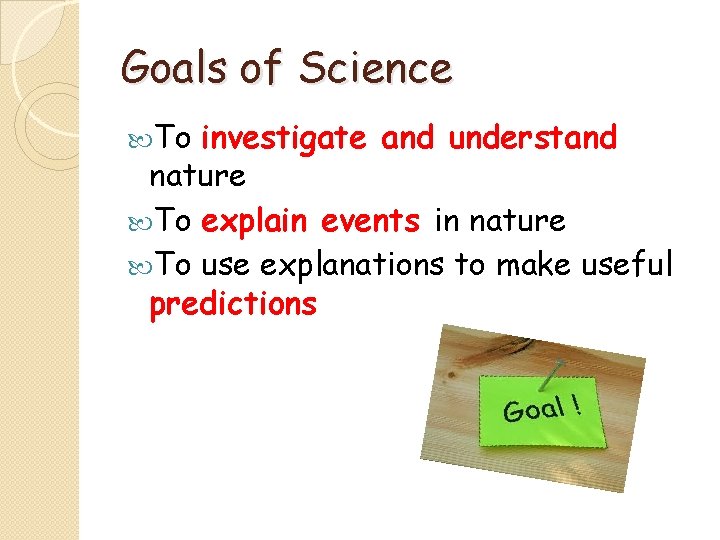 Goals of Science

To investigate and understand nature

To explain events in nature

To use explanations to make useful predictions

Goal !